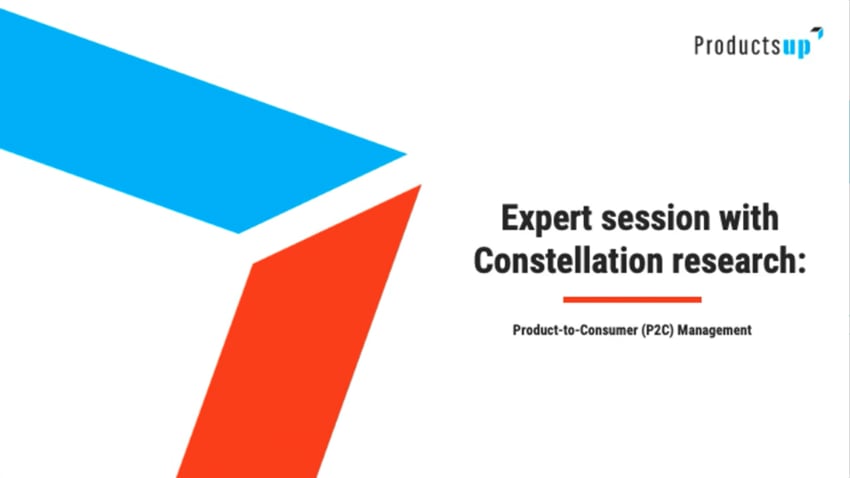 Productsup

Expert session with Constellation research:

Product-to-Consumer (P2C) Management